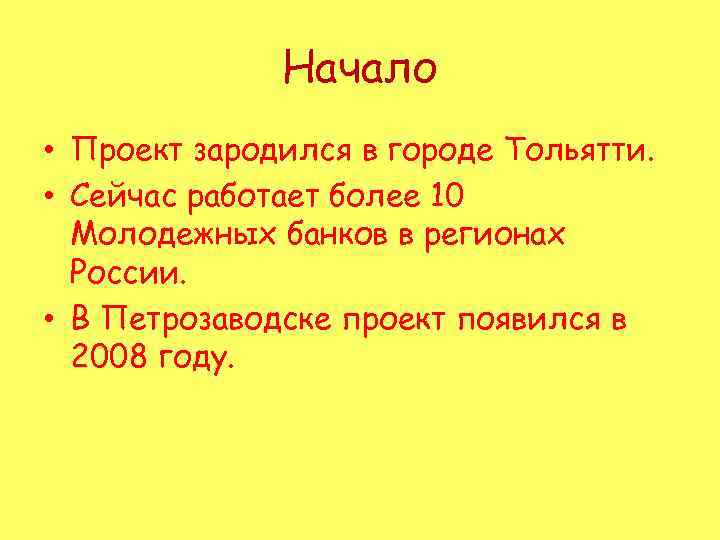 Начало

• Проект зародился в городе Тольятти.
• Сейчас работает более 10 Молодежных банков в регионах России.
• В Петрозаводске проект появился в 2008 году.